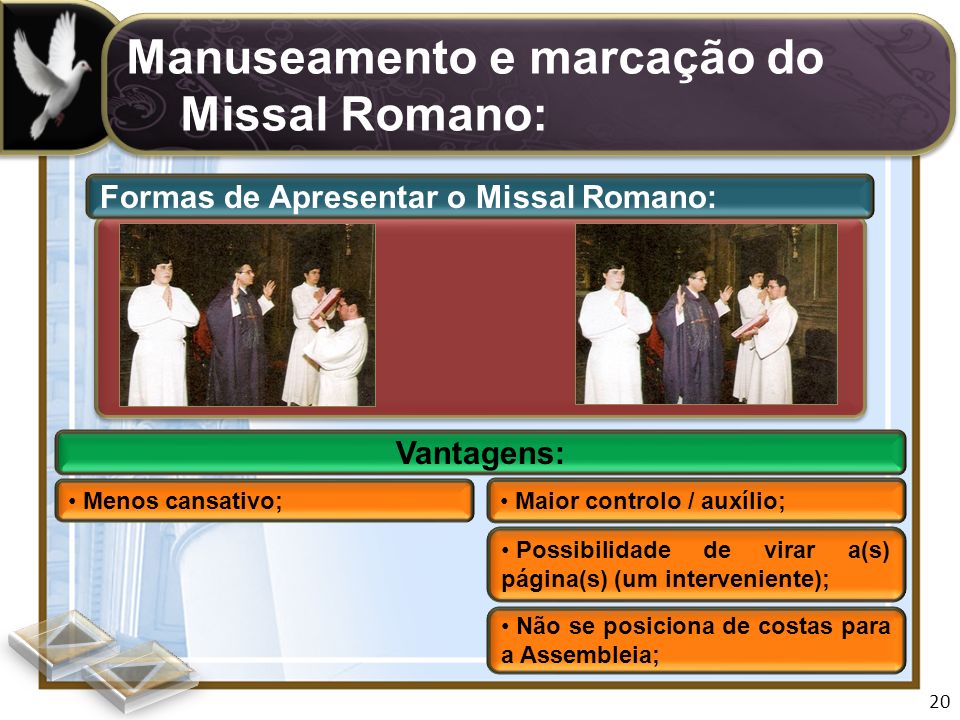 Manuseamento e marcação do Missal Romano:

Formas de Apresentar o Missal Romano:

Vantagens:

• Menos cansativo;

• Maior controlo / auxílio;

• Possibilidade de virar a(s) página(s) (um interveniente);

• Não se posiciona de costas para a Assembleia;

20